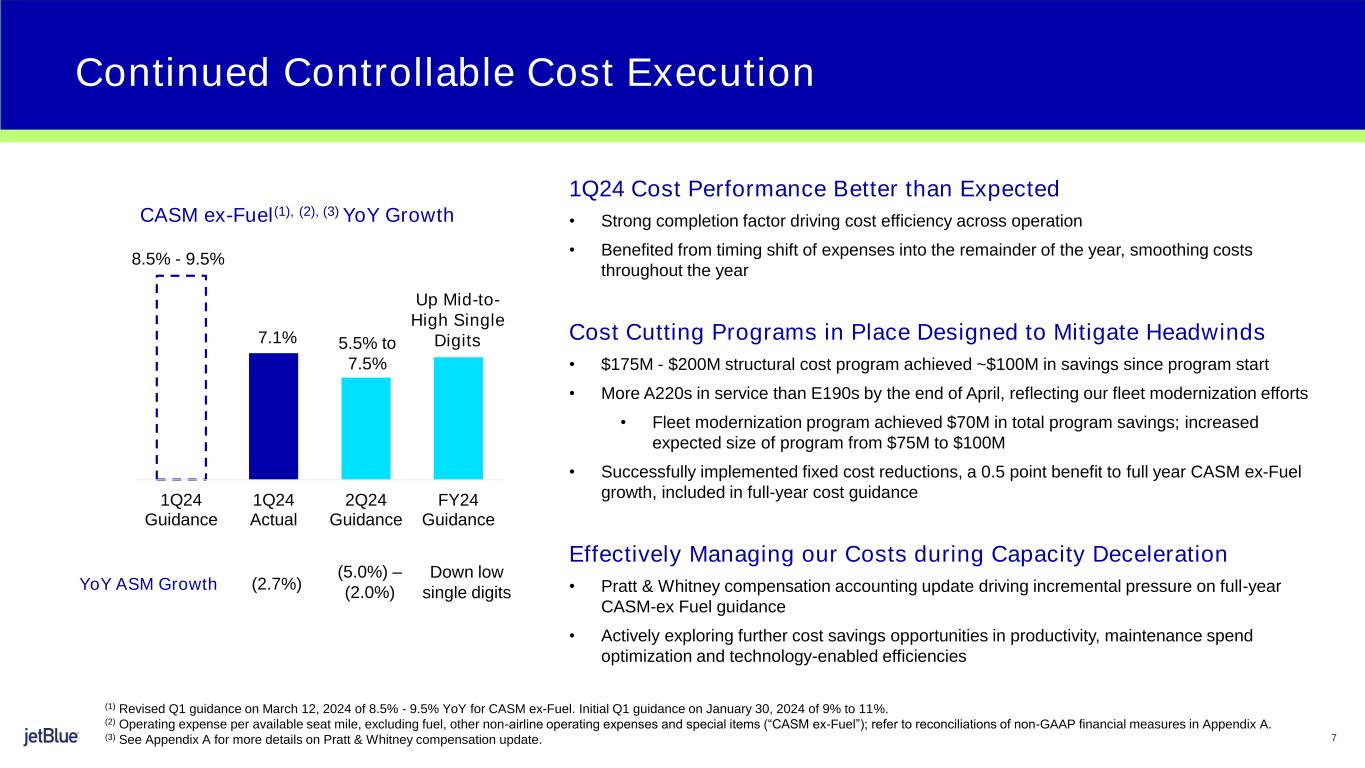 Continued Controllable Cost Execution

CASM ex-Fuel$^{(1), (2), (3)}$ YoY Growth

8.5% - 9.5%

7.1%

5.5% to 7.5%

Up Mid-to-High Single Digits

1Q24 Guidance

1Q24 Actual

2Q24 Guidance

FY24 Guidance

YoY ASM Growth

(2.7%)

(5.0%) – (2.0%)

Down low single digits

1Q24 Cost Performance Better than Expected

• Strong completion factor driving cost efficiency across operation

• Benefited from timing shift of expenses into the remainder of the year, smoothing costs throughout the year

Cost Cutting Programs in Place Designed to Mitigate Headwinds

• $175M - $200M structural cost program achieved ~$100M in savings since program start

• More A220s in service than E190s by the end of April, reflecting our fleet modernization efforts

• Fleet modernization program achieved $70M in total program savings; increased expected size of program from $75M to $100M

• Successfully implemented fixed cost reductions, a 0.5 point benefit to full year CASM ex-Fuel growth, included in full-year cost guidance

Effectively Managing our Costs during Capacity Deceleration

• Pratt & Whitney compensation accounting update driving incremental pressure on full-year CASM-ex Fuel guidance

• Actively exploring further cost savings opportunities in productivity, maintenance spend optimization and technology-enabled efficiencies

$^{(1)}$ Revised Q1 guidance on March 12, 2024 of 8.5% - 9.5% YoY for CASM ex-Fuel. Initial Q1 guidance on January 30, 2024 of 9% to 11%.
$^{(2)}$ Operating expense per available seat mile, excluding fuel, other non-airline operating expenses and special items (“CASM ex-Fuel”); refer to reconciliations of non-GAAP financial measures in Appendix A.
$^{(3)}$ See Appendix A for more details on Pratt & Whitney compensation update.

jetBlue

7